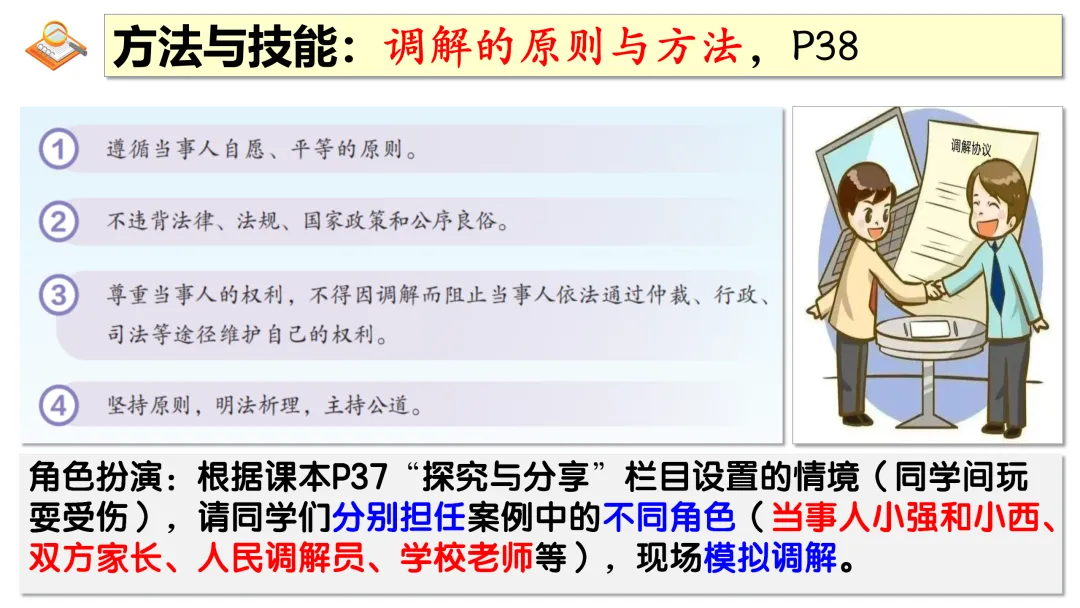 方法与技能：调解的原则与方法，P38

① 遵循当事人自愿、平等的原则。

② 不违背法律、法规、国家政策和公序良俗。

③ 尊重当事人的权利，不得因调解而阻止当事人依法通过仲裁、行政、司法等途径维护自己的权利。

④ 坚持原则，明法析理，主持公道。

调解协议

角色扮演：根据课本P37“探究与分享”栏目设置的情境（同学间玩耍受伤），请同学们分别担任案例中的不同角色（当事人小强和小西、双方家长、人民调解员、学校老师等），现场模拟调解。